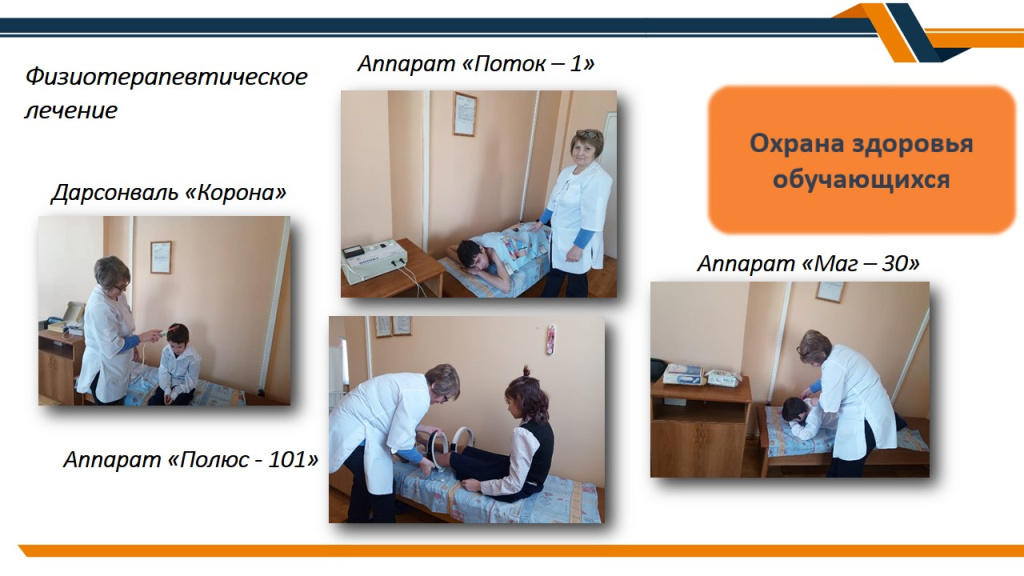 Физиотерапевтическое лечение

Аппарат «Поток – 1»

Охрана здоровья обучающихся

Дарсонваль «Корона»

Аппарат «Маг – 30»

Аппарат «Полюс - 101»